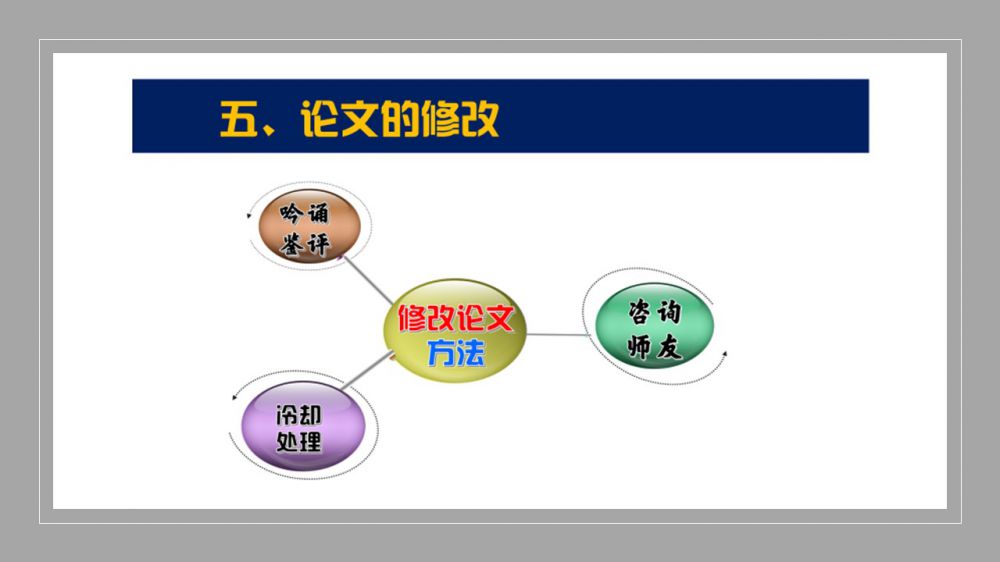 五、论文的修改

吟诵鉴评

修改论文方法

咨询师友

冷却处理